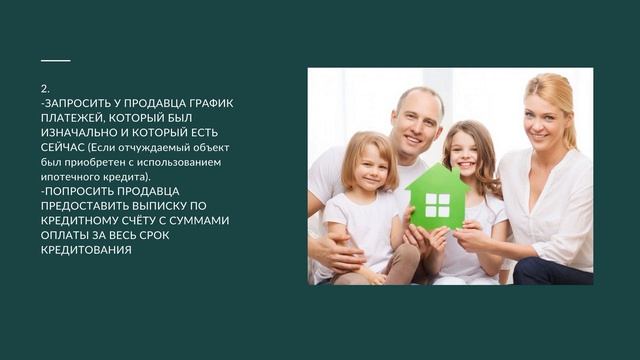 2.
-ЗАПРОСИТЬ У ПРОДАВЦА ГРАФИК ПЛАТЕЖЕЙ, КОТОРЫЙ БЫЛ ИЗНАЧАЛЬНО И КОТОРЫЙ ЕСТЬ СЕЙЧАС (Если отчуждаемый объект был приобретен с использованием ипотечного кредита).
-ПОПРОСИТЬ ПРОДАВЦА ПРЕДОСТАВИТЬ ВЫПИСКУ ПО КРЕДИТНОМУ СЧЁТУ С СУММАМИ ОПЛАТЫ ЗА ВЕСЬ СРОК КРЕДИТОВАНИЯ